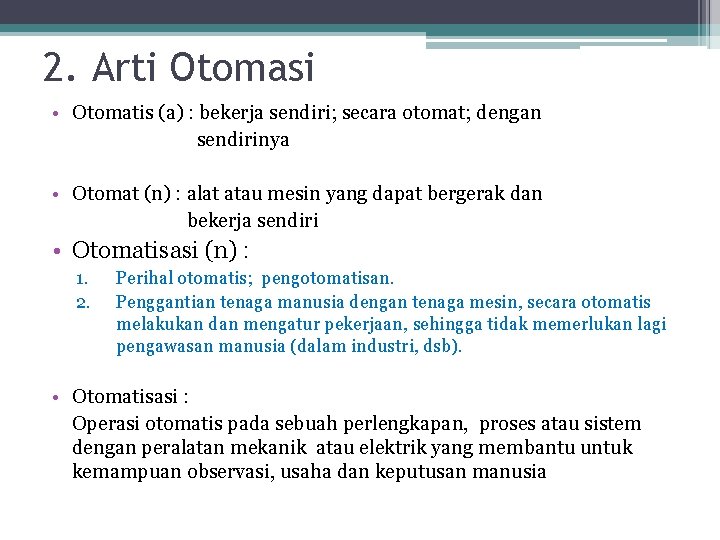 2. Arti Otomasi

• Otomatis (a) : bekerja sendiri; secara otomat; dengan sendirinya

• Otomat (n) : alat atau mesin yang dapat bergerak dan bekerja sendiri

• Otomatisasi (n) :
1. Perihal otomatis; pengotomatisan.
2. Penggantian tenaga manusia dengan tenaga mesin, secara otomatis melakukan dan mengatur pekerjaan, sehingga tidak memerlukan lagi pengawasan manusia (dalam industri, dsb).

• Otomatisasi :
Operasi otomatis pada sebuah perlengkapan, proses atau sistem dengan peralatan mekanik atau elektrik yang membantu untuk kemampuan observasi, usaha dan keputusan manusia